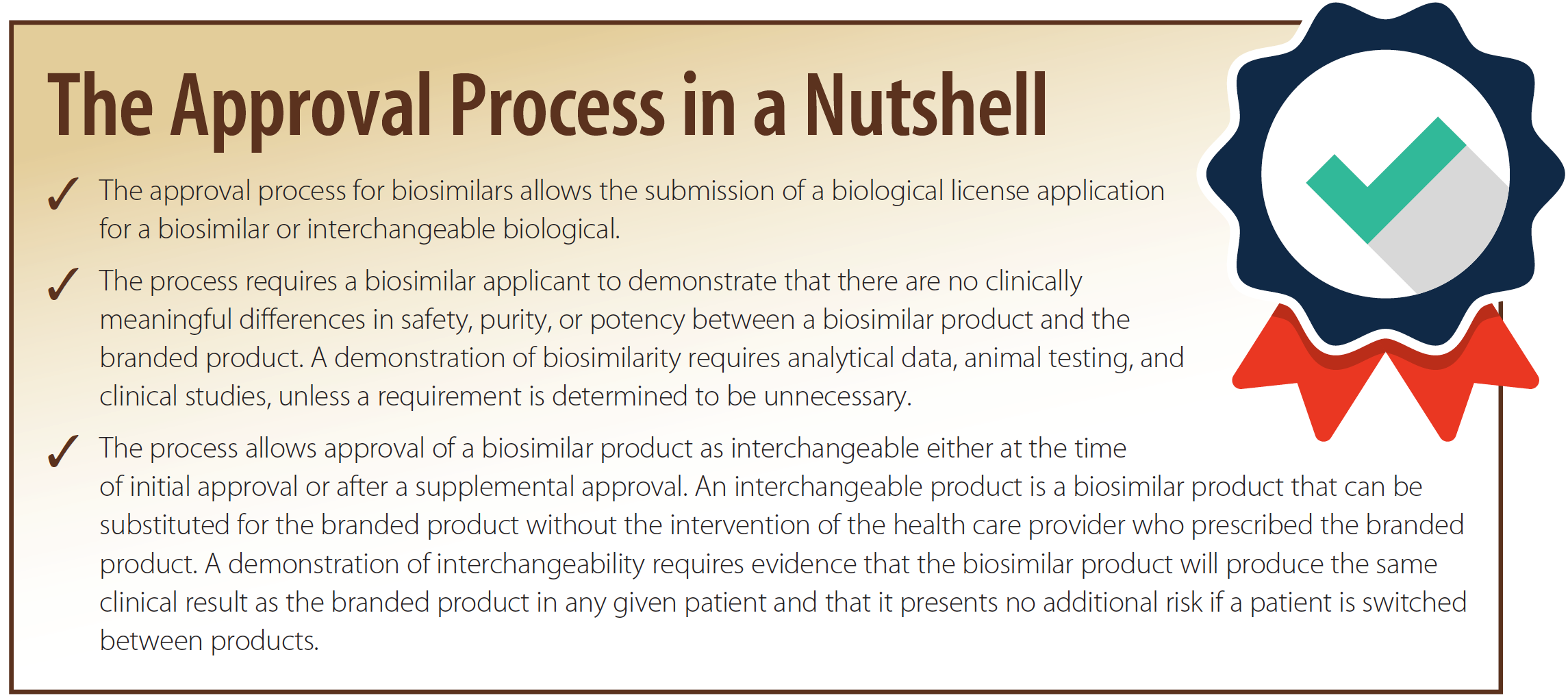 The Approval Process in a Nutshell

✓ The approval process for biosimilars allows the submission of a biological license application for a biosimilar or interchangeable biological.

✓ The process requires a biosimilar applicant to demonstrate that there are no clinically meaningful differences in safety, purity, or potency between a biosimilar product and the branded product. A demonstration of biosimilarity requires analytical data, animal testing, and clinical studies, unless a requirement is determined to be unnecessary.

✓ The process allows approval of a biosimilar product as interchangeable either at the time of initial approval or after a supplemental approval. An interchangeable product is a biosimilar product that can be substituted for the branded product without the intervention of the health care provider who prescribed the branded product. A demonstration of interchangeability requires evidence that the biosimilar product will produce the same clinical result as the branded product in any given patient and that it presents no additional risk if a patient is switched between products.